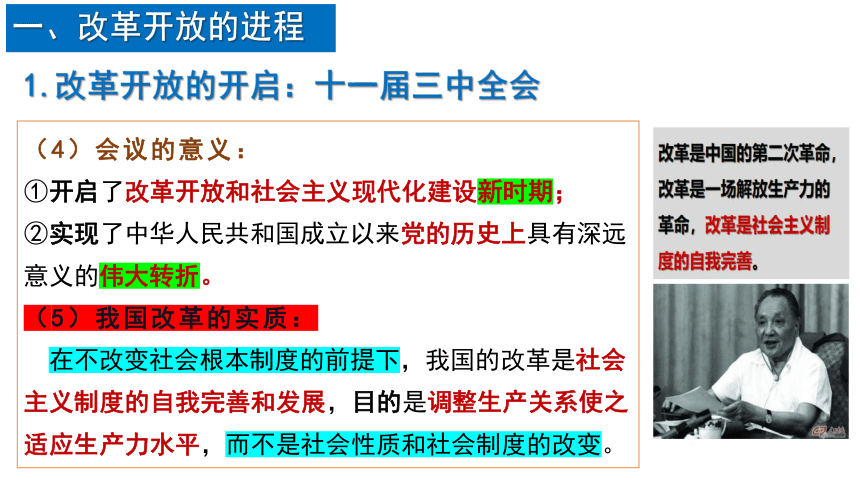 一、改革开放的进程

1. 改革开放的开启：十一届三中全会

（4）会议的意义：

①开启了改革开放和社会主义现代化建设新时期；

②实现了中华人民共和国成立以来党的历史上具有深远意义的伟大转折。

（5）我国改革的实质：

在不改变社会根本制度的前提下，我国的改革是社会主义制度的自我完善和发展，目的是调整生产关系使之适应生产力水平，而不是社会性质和社会制度的改变。

改革是中国的第二次革命，改革是一场解放生产力的革命，改革是社会主义制度的自我完善。